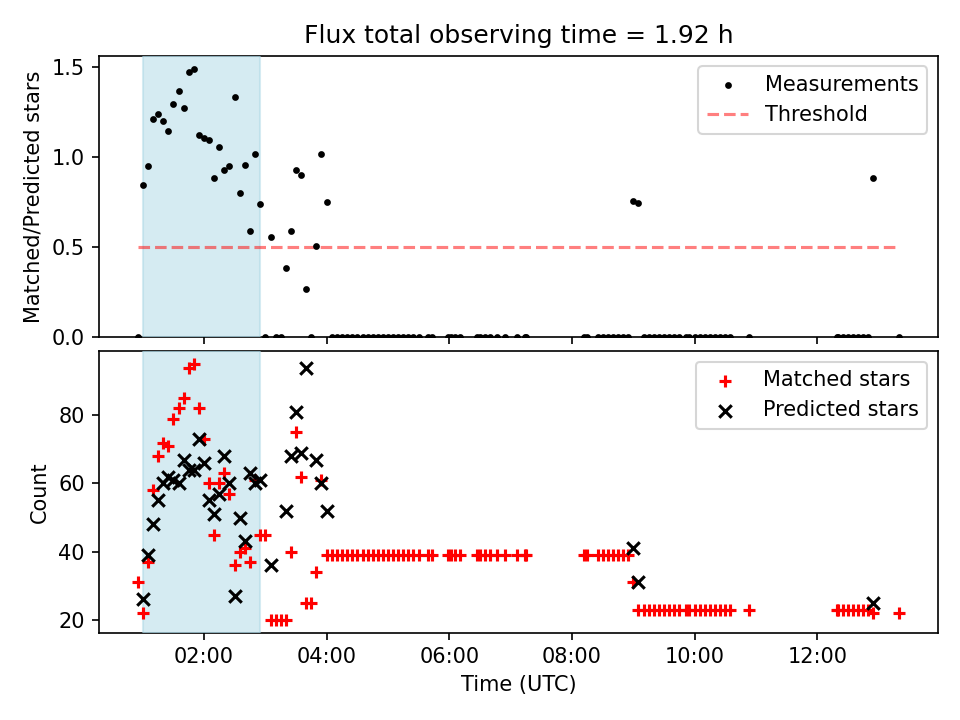 Flux total observing time = 1.92 h

Matched/Predicted stars

1.5
1.0
0.5
0.0

Measurements
Threshold

Count

80
60
40
20

Matched stars
Predicted stars

02:00
04:00
06:00
08:00
10:00
12:00

Time (UTC)